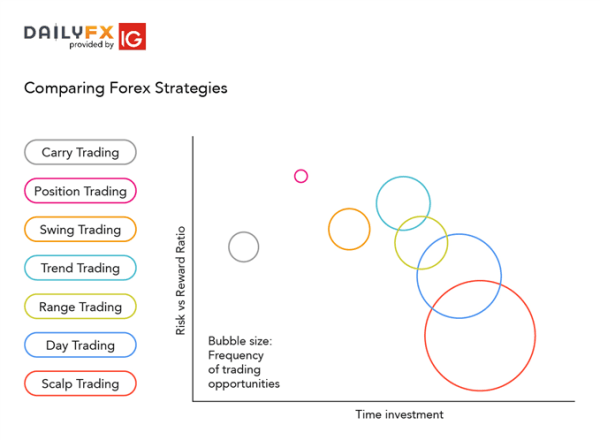 DAILYFX provided by IG

Comparing Forex Strategies

Carry Trading
Position Trading
Swing Trading
Trend Trading
Range Trading
Day Trading
Scalp Trading

Risk vs Reward Ratio

Bubble size: Frequency of trading opportunities

Time investment